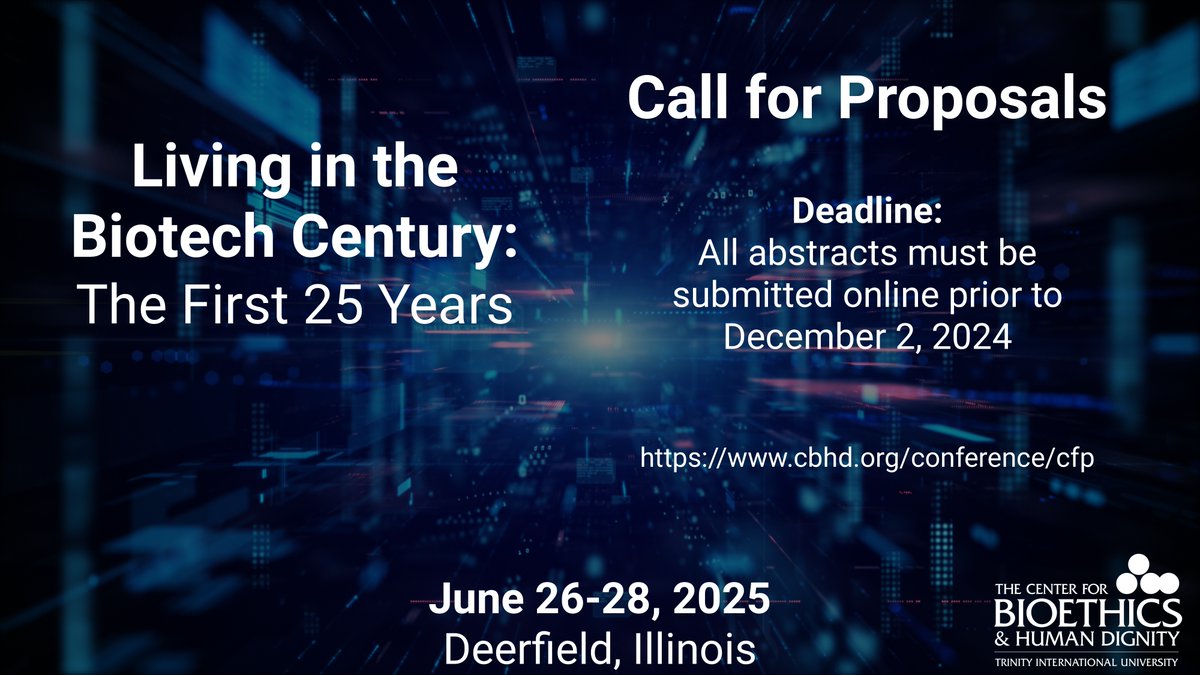 Living in the Biotech Century:
The First 25 Years

Call for Proposals

Deadline:
All abstracts must be submitted online prior to December 2, 2024

https://www.cbhd.org/conference/cfp

June 26-28, 2025
Deerfield, Illinois

THE CENTER FOR
BIOETHICS
& HUMAN DIGNITY
TRINITY INTERNATIONAL UNIVERSITY